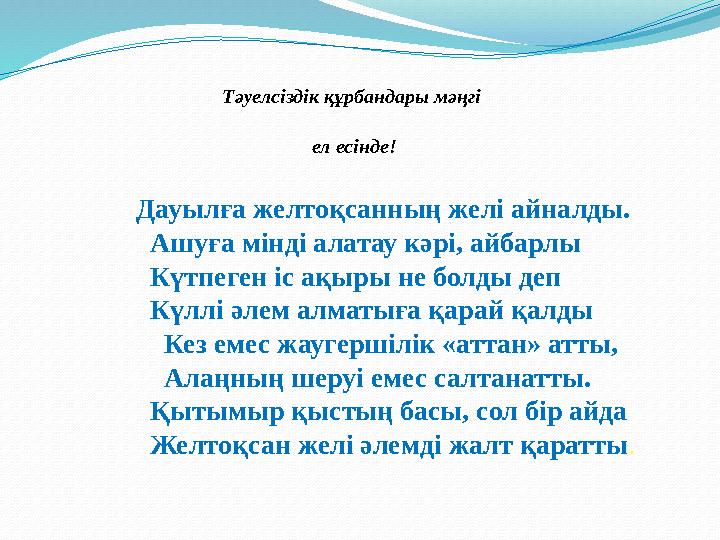 Тәуелсіздік құрбандары мәңгі

ел есінде!

Дауылға желтоқсанның желі айналды.
Ашуға мінді алатау кәрі, айбарлы
Күтпеген іс ақыры не болды деп
Күллі әлем алматыға қарай қалды
Кез емес жаугершілік «аттан» атты,
Алаңның шеруі емес салтанатты.
Қытымыр қыстың басы, сол бір айда
Желтоқсан желі әлемді жалт қаратты.